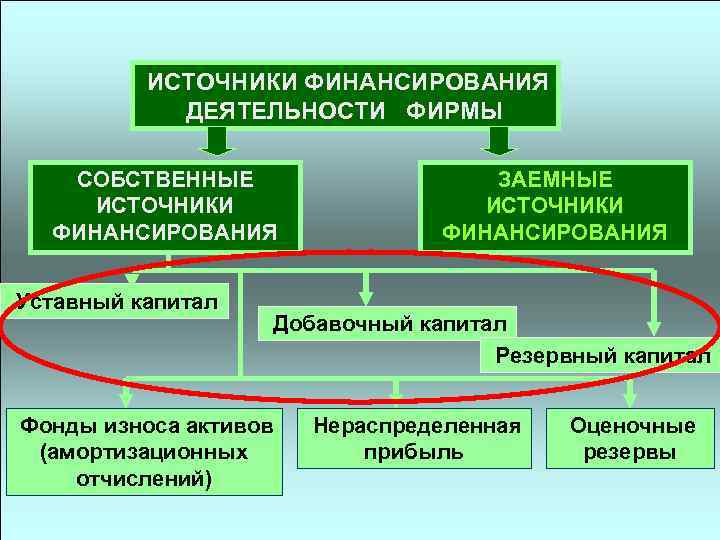 ИСТОЧНИКИ ФИНАНСИРОВАНИЯ ДЕЯТЕЛЬНОСТИ ФИРМЫ

СОБСТВЕННЫЕ ИСТОЧНИКИ ФИНАНСИРОВАНИЯ

ЗАЕМНЫЕ ИСТОЧНИКИ ФИНАНСИРОВАНИЯ

Уставный капитал

Добавочный капитал

Резервный капитал

Фонды износа активов (амортизационных отчислений)

Нераспределенная прибыль

Оценочные резервы